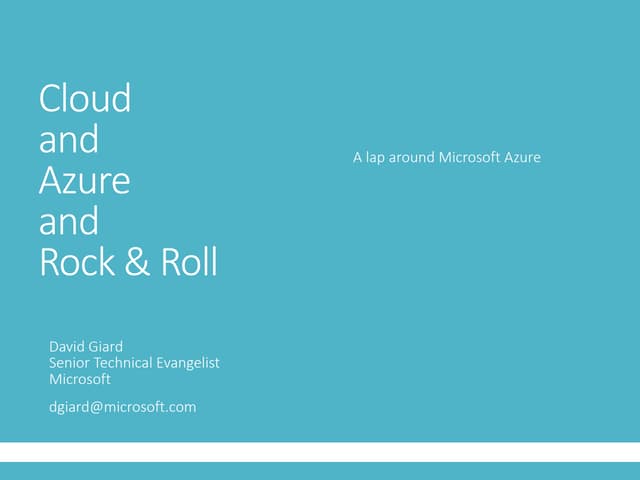 Cloud
and
Azure
and
Rock & Roll

A lap around Microsoft Azure

David Giard
Senior Technical Evangelist
Microsoft

dgiard@microsoft.com